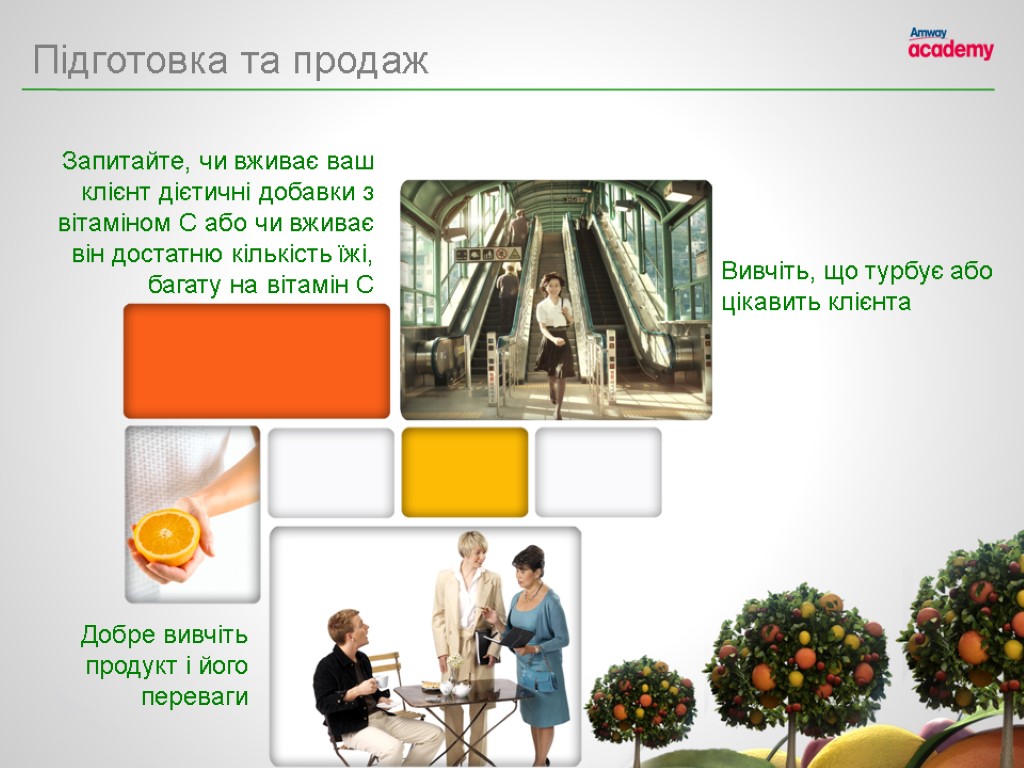 Підготовка та продаж

Amway academy

Запитайте, чи вживає ваш клієнт дієтичні добавки з вітаміном С або чи вживає він достатню кількість їжі, багату на вітамін С

Вивчіть, що турбує або цікавить клієнта

Добре вивчіть продукт і його переваги